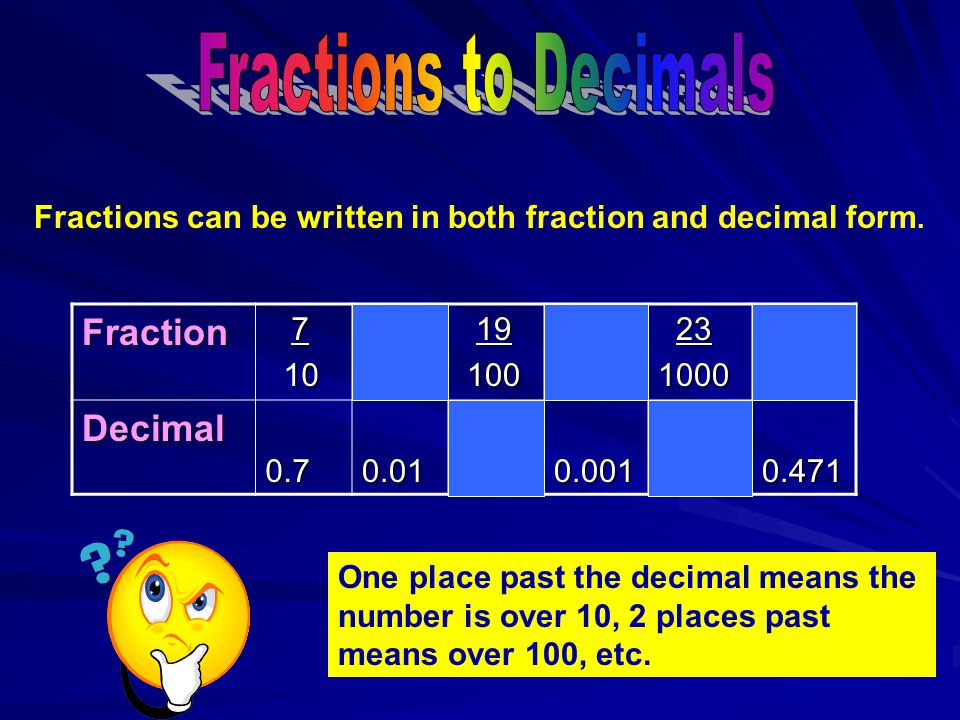 Fractions to Decimals

Fractions can be written in both fraction and decimal form.

| Fraction | $\frac{7}{10}$ | | $\frac{19}{100}$ | | $\frac{23}{1000}$ | |
|---|---|---|---|---|---|---|
| Decimal | 0.7 | 0.01 | | 0.001 | | 0.471 |

??

One place past the decimal means the number is over 10, 2 places past means over 100, etc.